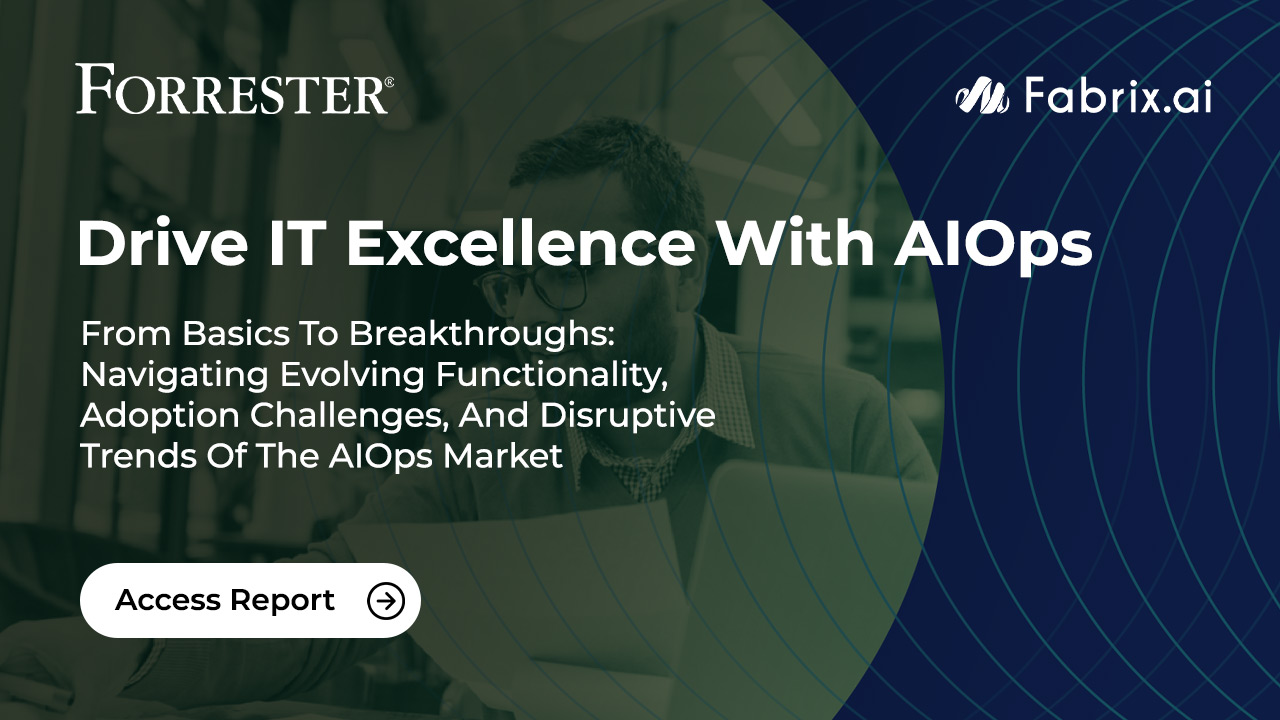 FORRESTER®

Fabrix.ai

Drive IT Excellence With AIOps

From Basics To Breakthroughs: Navigating Evolving Functionality, Adoption Challenges, And Disruptive Trends Of The AIOps Market

Access Report